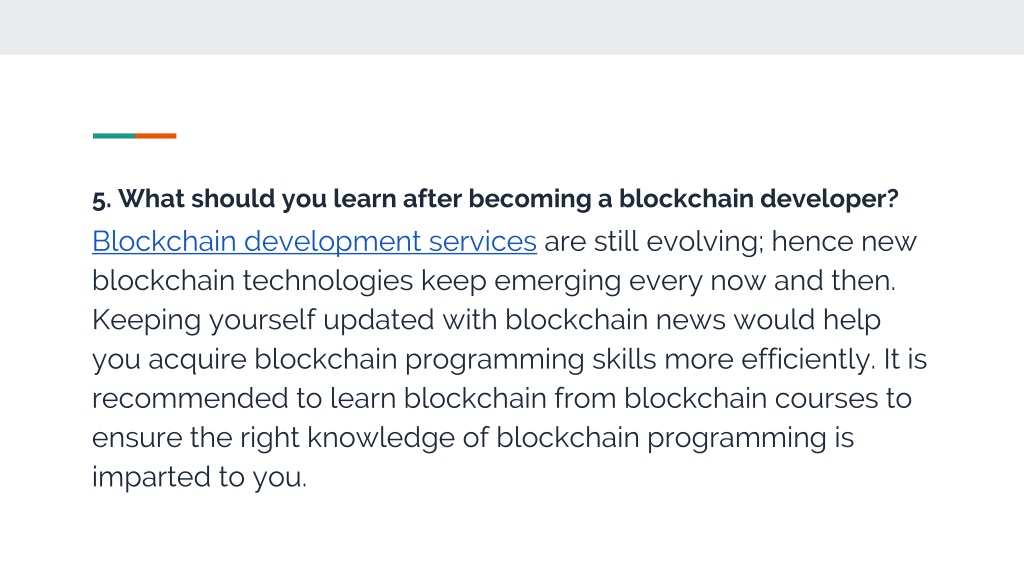 5. What should you learn after becoming a blockchain developer?

Blockchain development services are still evolving; hence new blockchain technologies keep emerging every now and then. Keeping yourself updated with blockchain news would help you acquire blockchain programming skills more efficiently. It is recommended to learn blockchain from blockchain courses to ensure the right knowledge of blockchain programming is imparted to you.